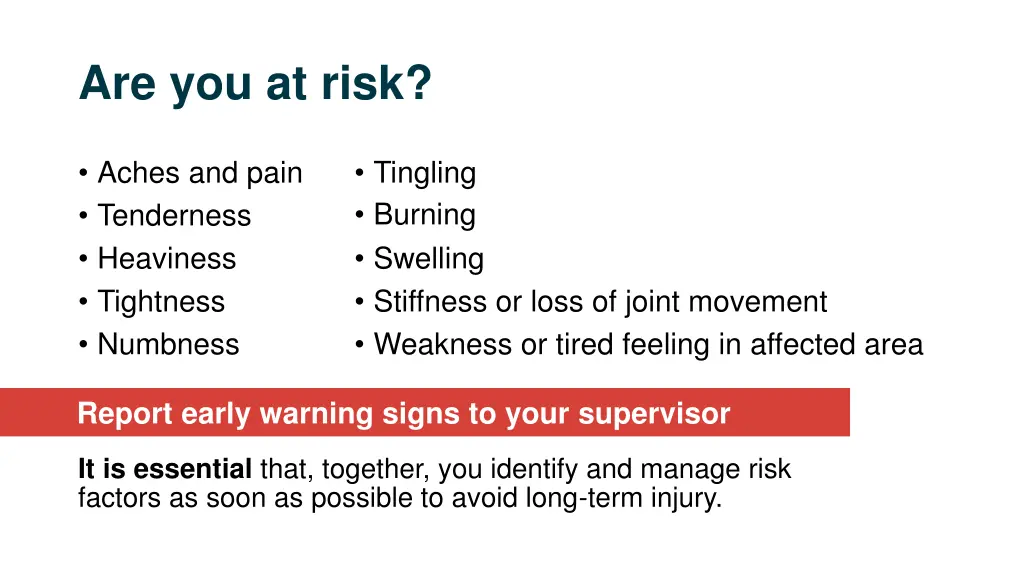 Are you at risk?

• Aches and pain
• Tenderness
• Heaviness
• Tightness
• Numbness

• Tingling
• Burning
• Swelling
• Stiffness or loss of joint movement
• Weakness or tired feeling in affected area

Report early warning signs to your supervisor

It is essential that, together, you identify and manage risk factors as soon as possible to avoid long-term injury.